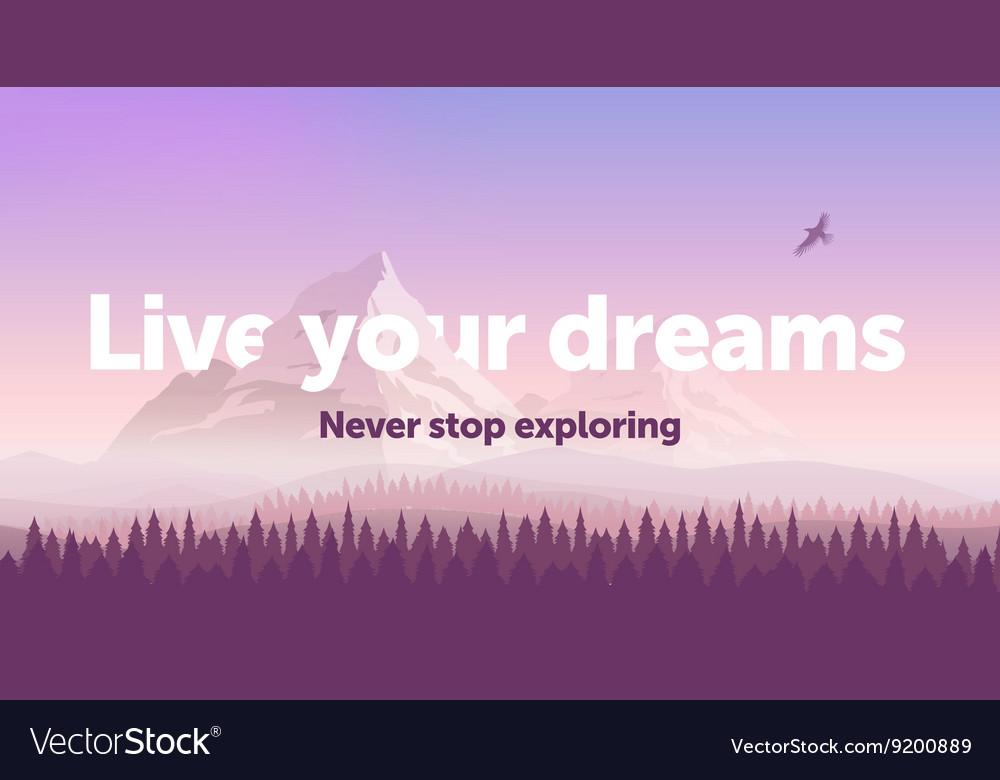 Live your dreams

Never stop exploring

VectorStock®

VectorStock.com/9200889